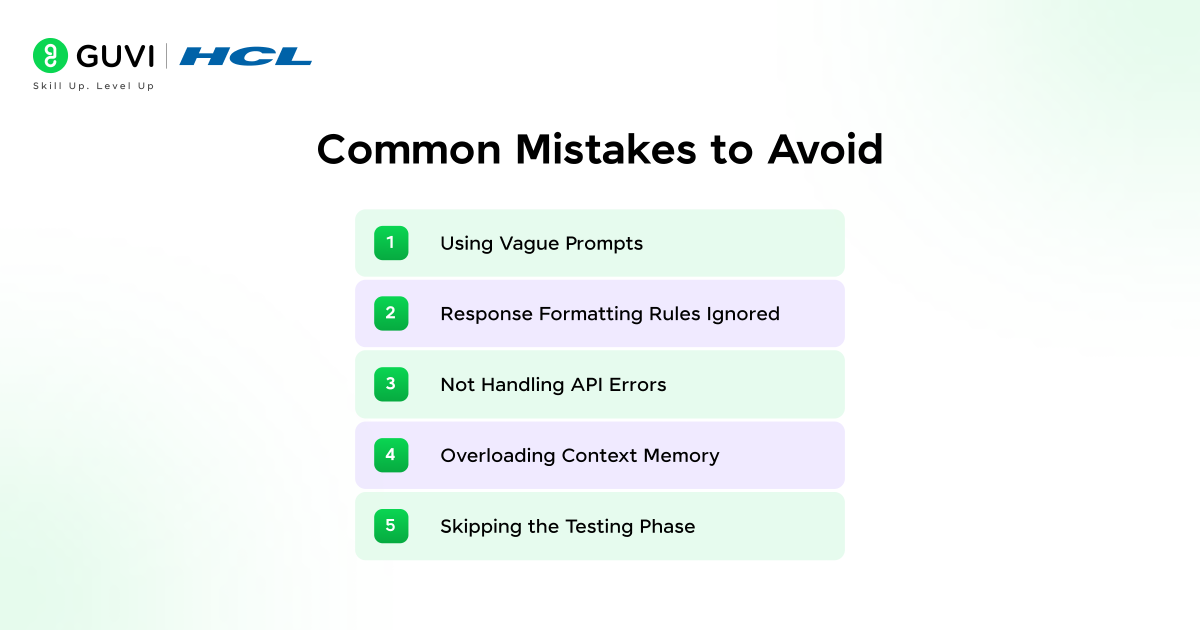 GUVI | HCL
Skill Up. Level Up

Common Mistakes to Avoid

1 Using Vague Prompts

2 Response Formatting Rules Ignored

3 Not Handling API Errors

4 Overloading Context Memory

5 Skipping the Testing Phase